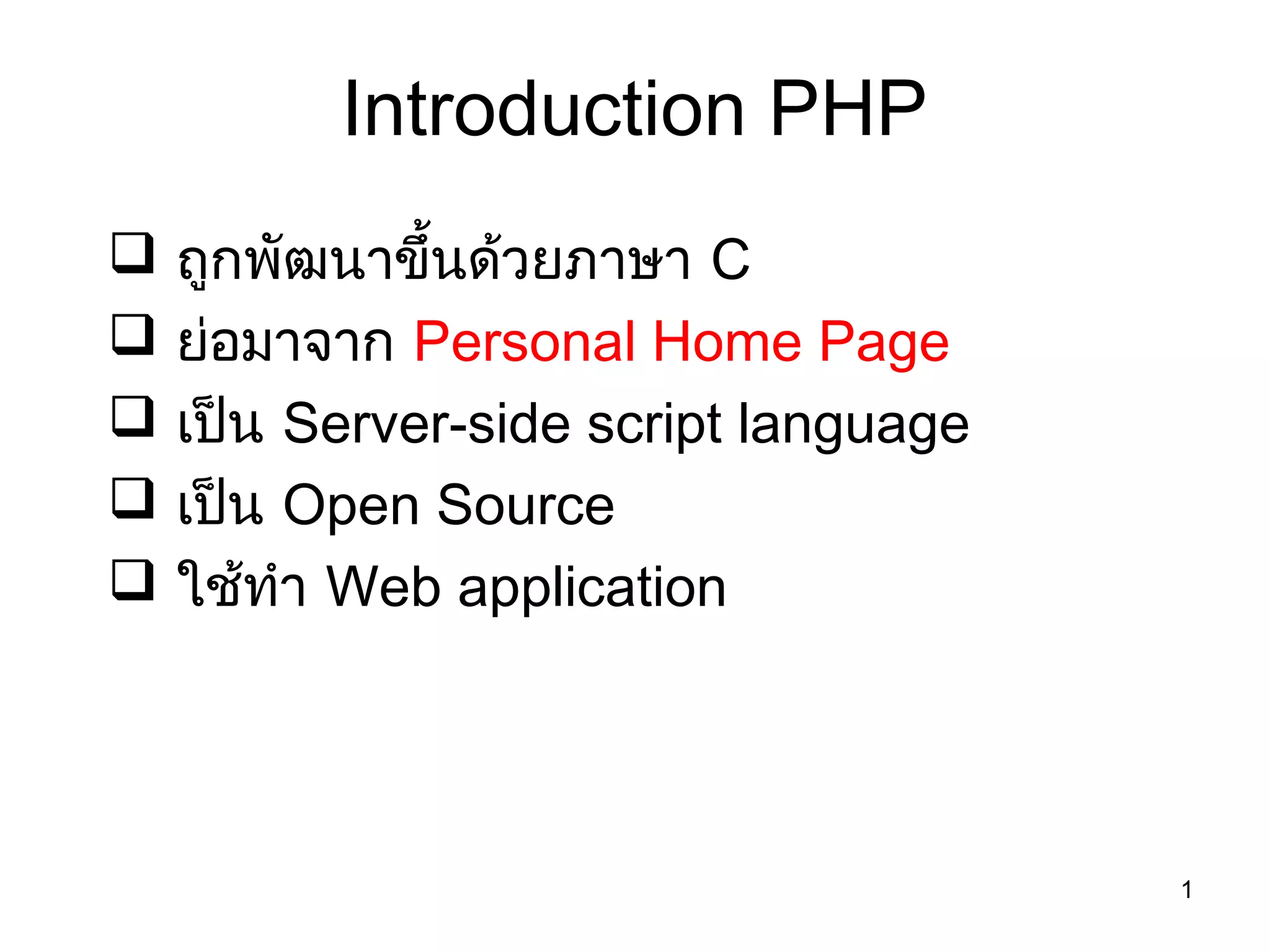 Introduction PHP

❑ ถูกพัฒนาขึ้นด้วยภาษา C
❑ ย่อมาจาก Personal Home Page
❑ เป็น Server-side script language
❑ เป็น Open Source
❑ ใช้ทำ Web application

1